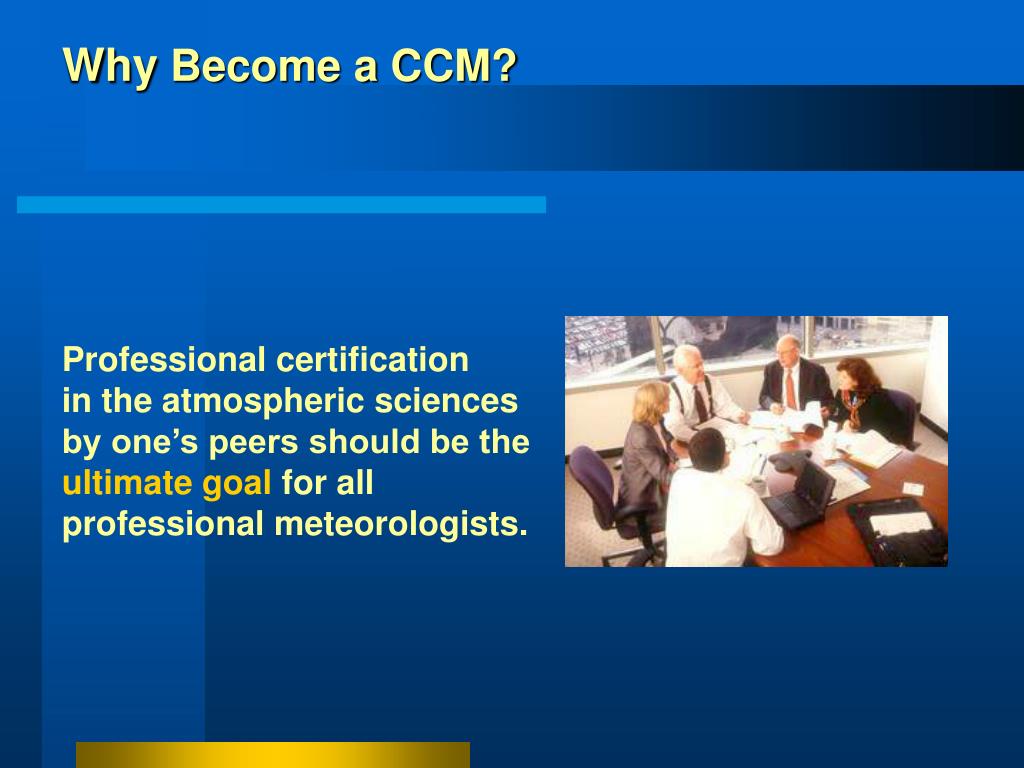 Why Become a CCM?

Professional certification in the atmospheric sciences by one’s peers should be the ultimate goal for all professional meteorologists.